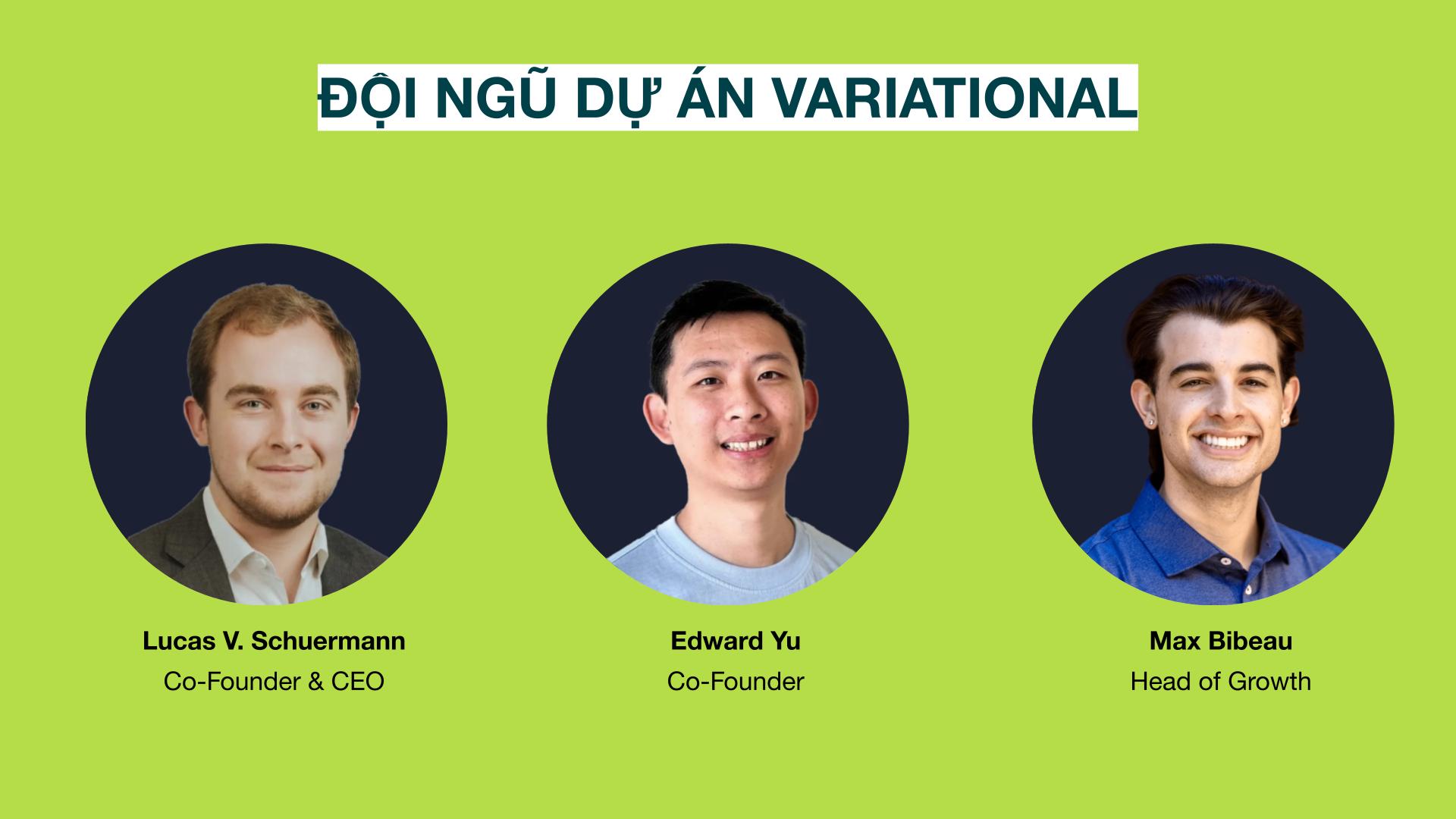 ĐỘI NGŨ DỰ ÁN VARIATIONAL

Lucas V. Schuermann
Co-Founder & CEO

Edward Yu
Co-Founder

Max Bibeau
Head of Growth